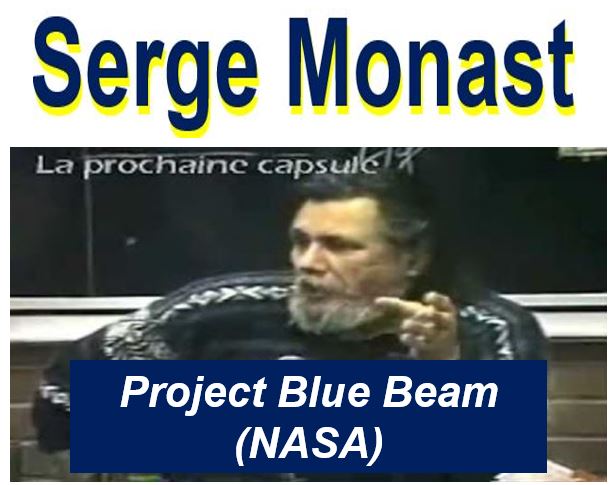 Serge Monast

La prochaine capsule

Project Blue Beam (NASA)